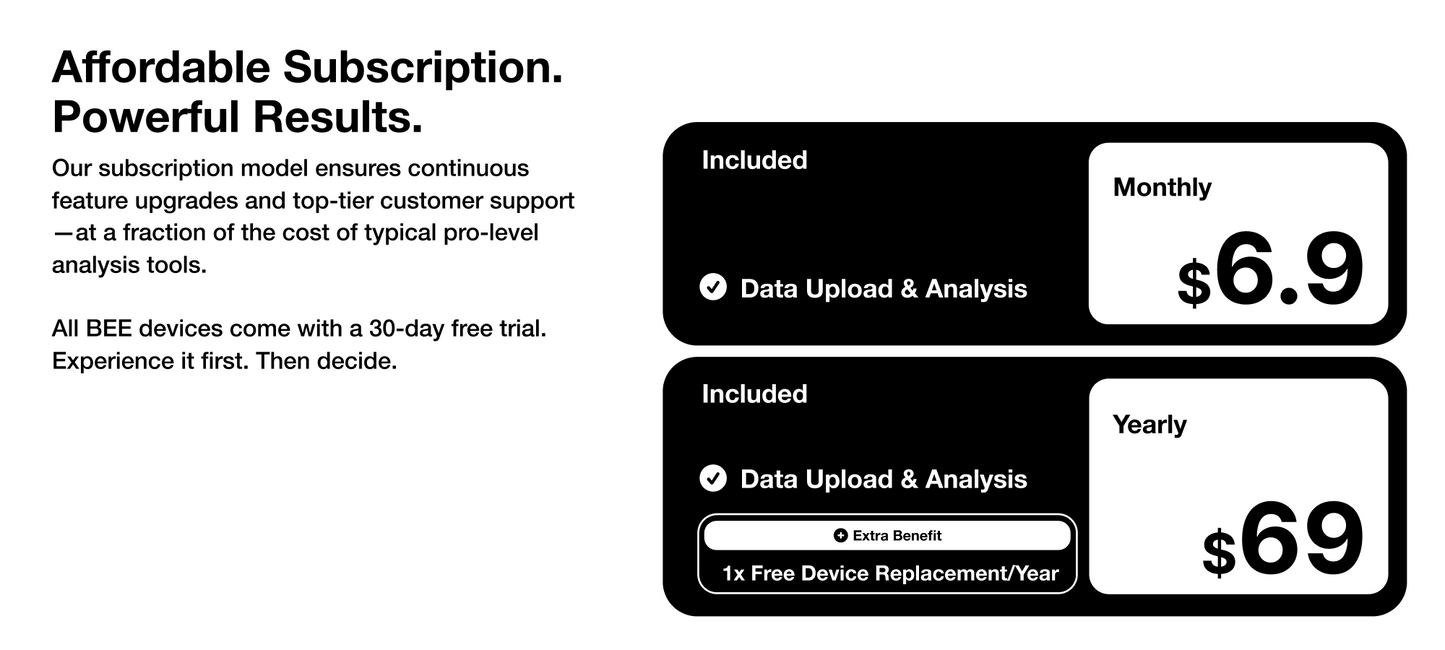 Affordable Subscription.
Powerful Results.

Our subscription model ensures continuous feature upgrades and top-tier customer support —at a fraction of the cost of typical pro-level analysis tools.

All BEE devices come with a 30-day free trial. Experience it first. Then decide.

Included

Data Upload & Analysis

Monthly

$6.9

Included

Data Upload & Analysis

Extra Benefit

1x Free Device Replacement/Year

Yearly

$69